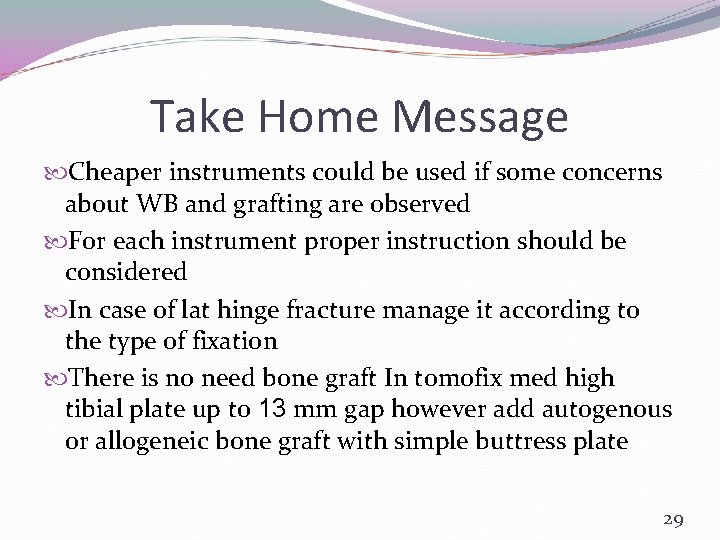 Take Home Message

Cheaper instruments could be used if some concerns about WB and grafting are observed

For each instrument proper instruction should be considered

In case of lat hinge fracture manage it according to the type of fixation

There is no need bone graft In tomofix med high tibial plate up to 13 mm gap however add autogenous or allogeneic bone graft with simple buttress plate

29